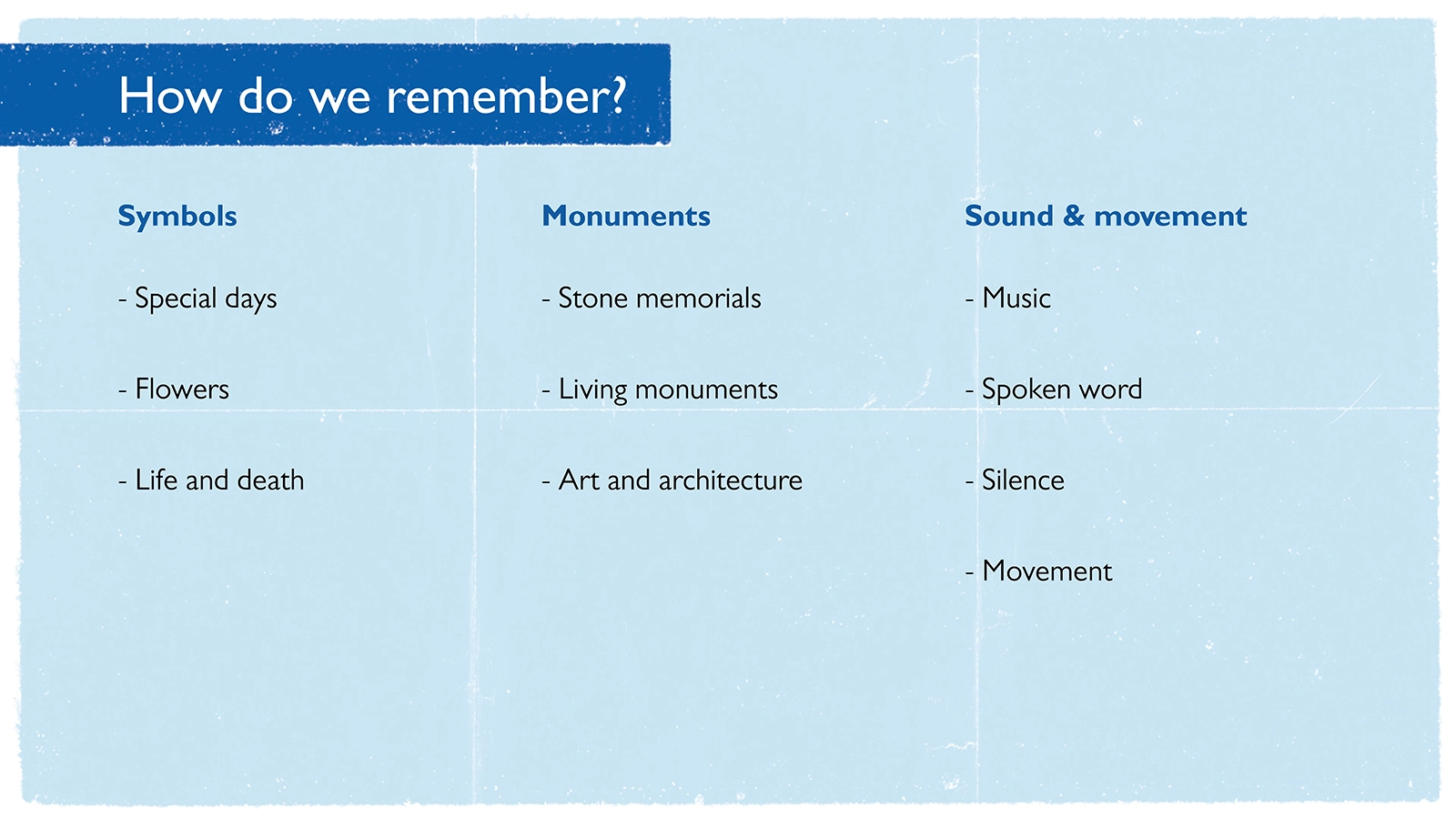 How do we remember?

Symbols

- Special days

- Flowers

- Life and death

Monuments

- Stone memorials

- Living monuments

- Art and architecture

Sound & movement

- Music

- Spoken word

- Silence

- Movement